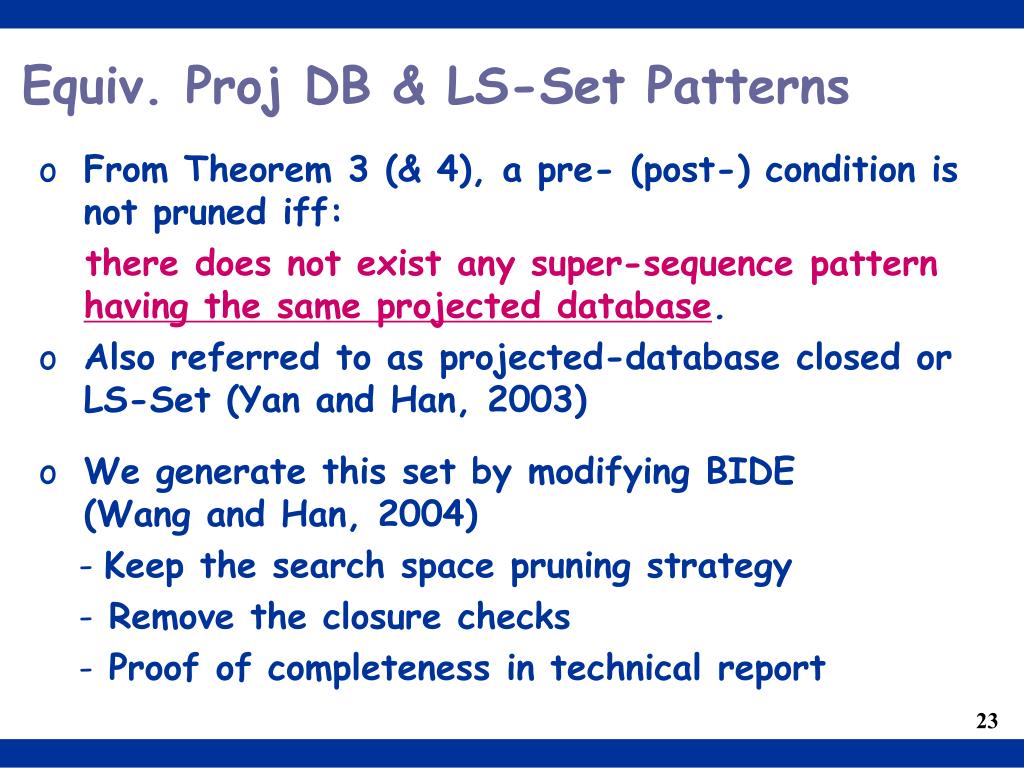 Equiv. Proj DB & LS-Set Patterns

o From Theorem 3 (& 4), a pre- (post-) condition is not pruned iff:

there does not exist any super-sequence pattern having the same projected database.

o Also referred to as projected-database closed or LS-Set (Yan and Han, 2003)

o We generate this set by modifying BIDE (Wang and Han, 2004)

- Keep the search space pruning strategy

- Remove the closure checks

- Proof of completeness in technical report

23